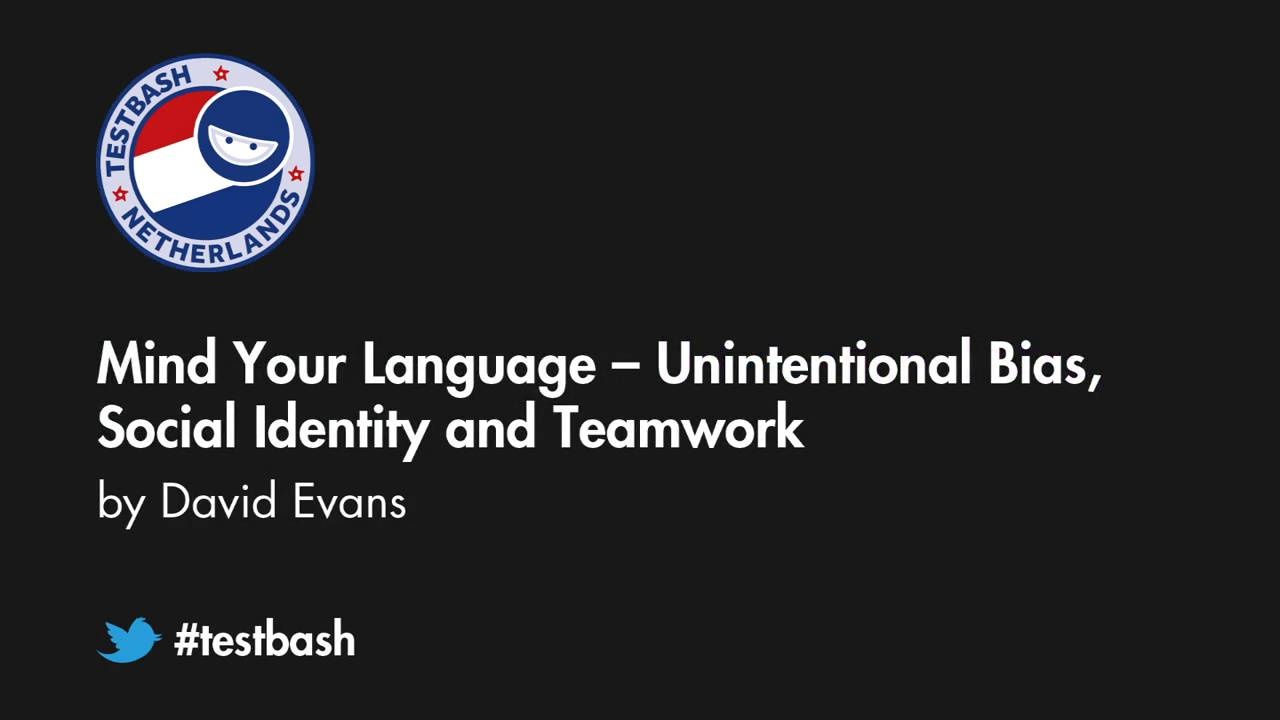 TESTBASH
NETHERLANDS

Mind Your Language – Unintentional Bias, Social Identity and Teamwork

by David Evans

#testbash